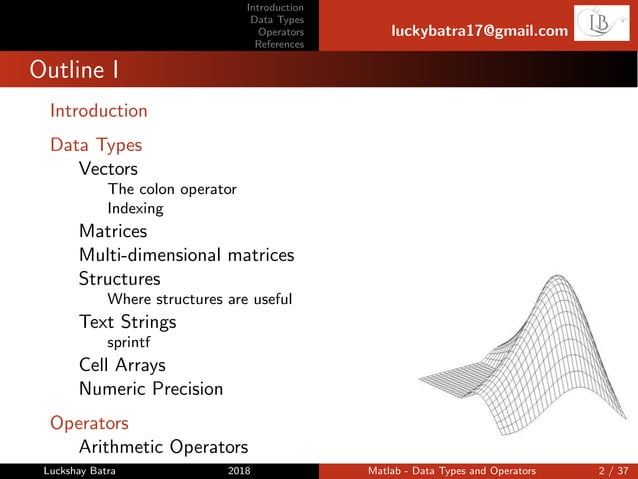 Introduction
Data Types
Operators
References

luckybatra17@gmail.com

LB

Outline I

Introduction

Data Types
Vectors
The colon operator
Indexing
Matrices
Multi-dimensional matrices
Structures
Where structures are useful
Text Strings
sprintf
Cell Arrays
Numeric Precision

Operators
Arithmetic Operators

Luckshay Batra 2018 Matlab - Data Types and Operators 2 / 37